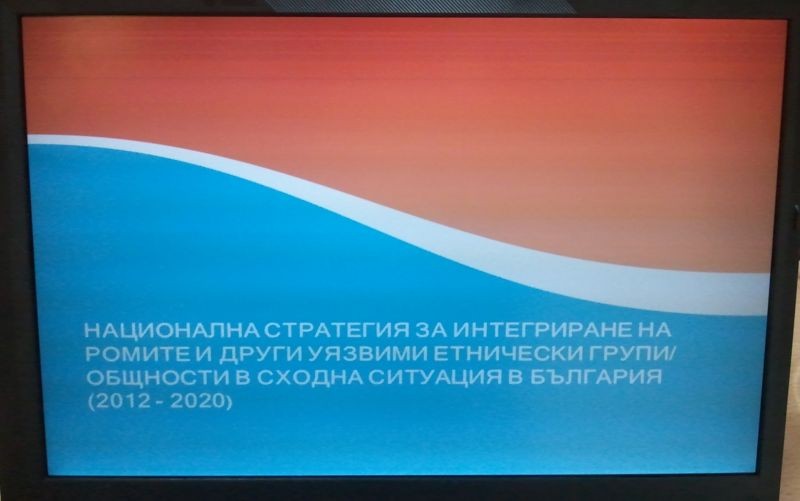 НАЦИОНАЛНА СТРАТЕГИЯ ЗА ИНТЕГРИРАНЕ НА РОМИТЕ И ДРУГИ УЯЗВИМИ ЕТНИЧЕСКИ ГРУПИ/ ОБЩНОСТИ В СХОДНА СИТУАЦИЯ В БЪЛГАРИЯ (2012 - 2020)